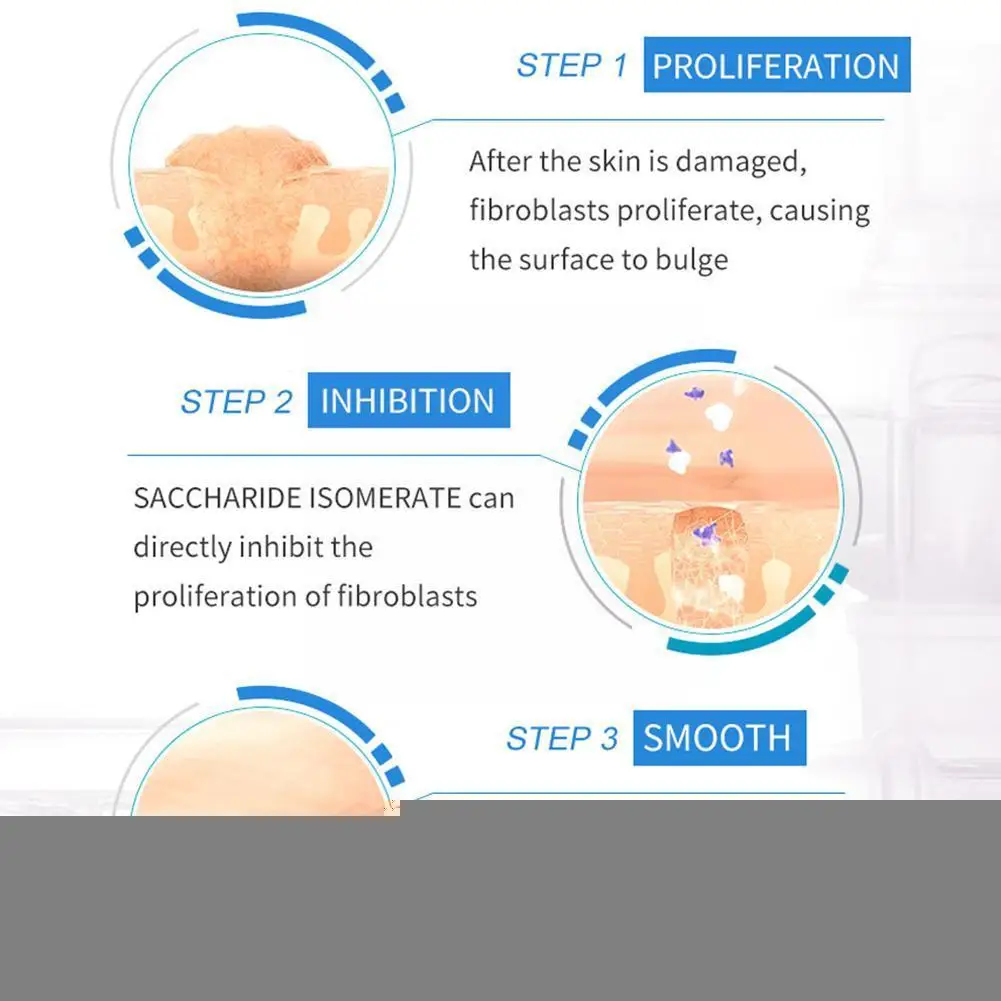 STEP 1 PROLIFERATION

After the skin is damaged, fibroblasts proliferate, causing the surface to bulge

STEP 2 INHIBITION

SACCHARIDE ISOMERATE can directly inhibit the proliferation of fibroblasts

STEP 3 SMOOTH